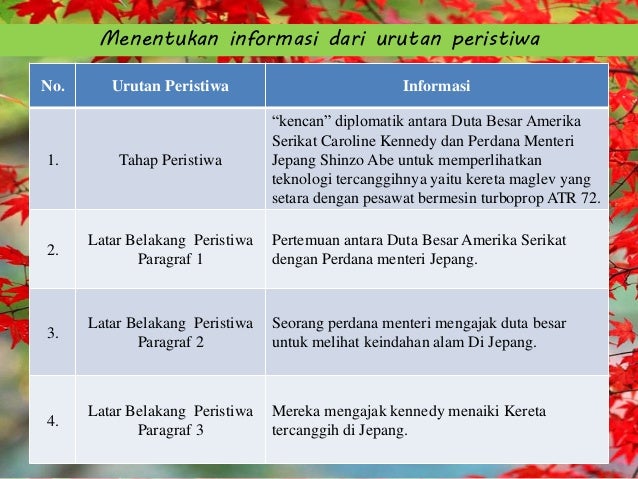 Menentukan informasi dari urutan peristiwa

| No. | Urutan Peristiwa | Informasi |
|---|---|---|
| 1. | Tahap Peristiwa | “kencan” diplomatik antara Duta Besar Amerika Serikat Caroline Kennedy dan Perdana Menteri Jepang Shinzo Abe untuk memperlihatkan teknologi tercanggihnya yaitu kereta maglev yang setara dengan pesawat bermesin turboprop ATR 72. |
| 2. | Latar Belakang Peristiwa Paragraf 1 | Pertemuan antara Duta Besar Amerika Serikat dengan Perdana menteri Jepang. |
| 3. | Latar Belakang Peristiwa Paragraf 2 | Seorang perdana menteri mengajak duta besar untuk melihat keindahan alam Di Jepang. |
| 4. | Latar Belakang Peristiwa Paragraf 3 | Mereka mengajak kennedy menaiki Kereta tercanggih di Jepang. |